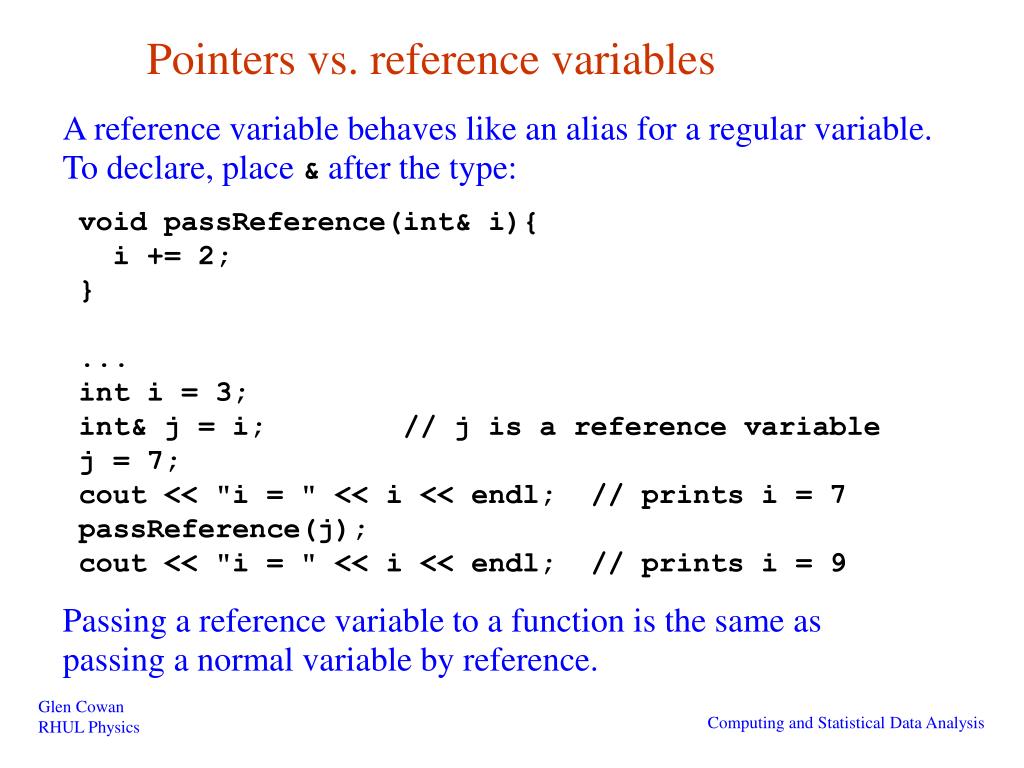 Pointers vs. reference variables

A reference variable behaves like an alias for a regular variable. To declare, place & after the type:

void passReference(int& i){
  i += 2;
}

...
int i = 3;
int& j = i;        // j is a reference variable
j = 7;
cout << "i = " << i << endl;  // prints i = 7
passReference(j);
cout << "i = " << i << endl;  // prints i = 9

Passing a reference variable to a function is the same as passing a normal variable by reference.

Glen Cowan
RHUL Physics

Computing and Statistical Data Analysis